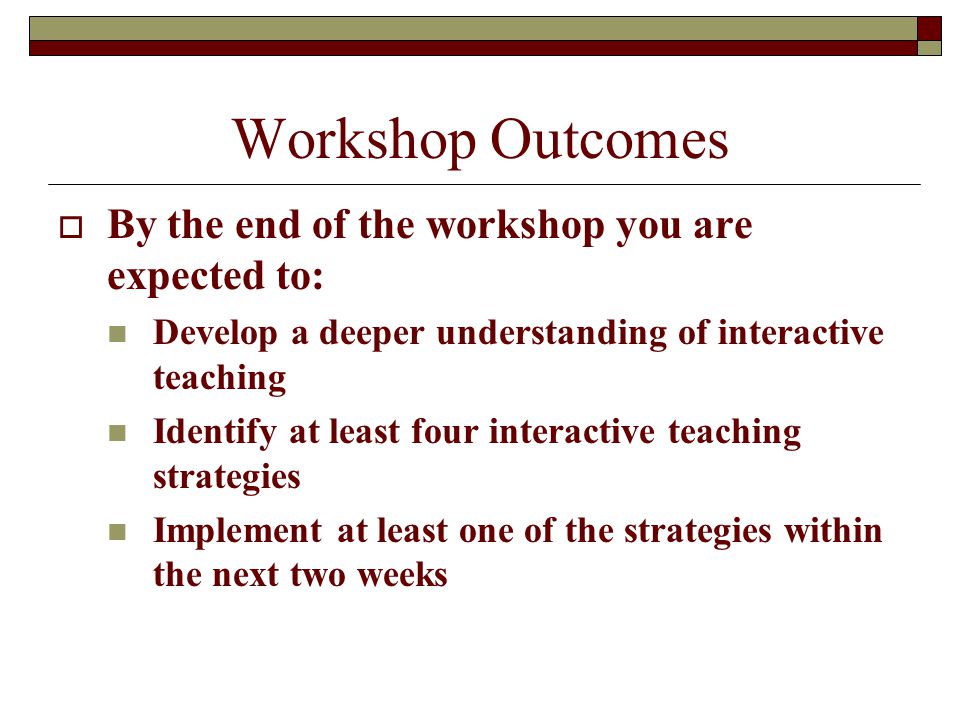 Workshop Outcomes

By the end of the workshop you are expected to:

Develop a deeper understanding of interactive teaching

Identify at least four interactive teaching strategies

Implement at least one of the strategies within the next two weeks